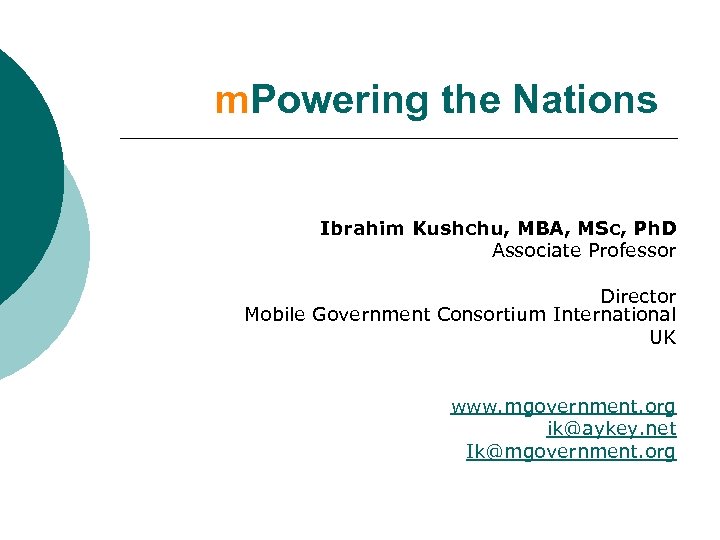 mPowering the Nations

Ibrahim Kushchu, MBA, MSc, PhD
Associate Professor

Director
Mobile Government Consortium International
UK

www.mgovernment.org
ik@aykey.net
Ik@mgovernment.org